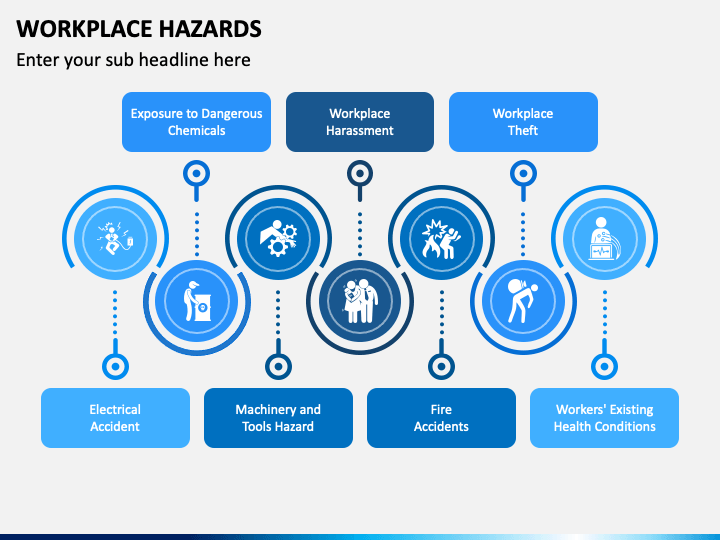 WORKPLACE HAZARDS

Enter your sub headline here

Exposure to Dangerous Chemicals

Workplace Harassment

Workplace Theft

Electrical Accident

Machinery and Tools Hazard

Fire Accidents

Workers' Existing Health Conditions